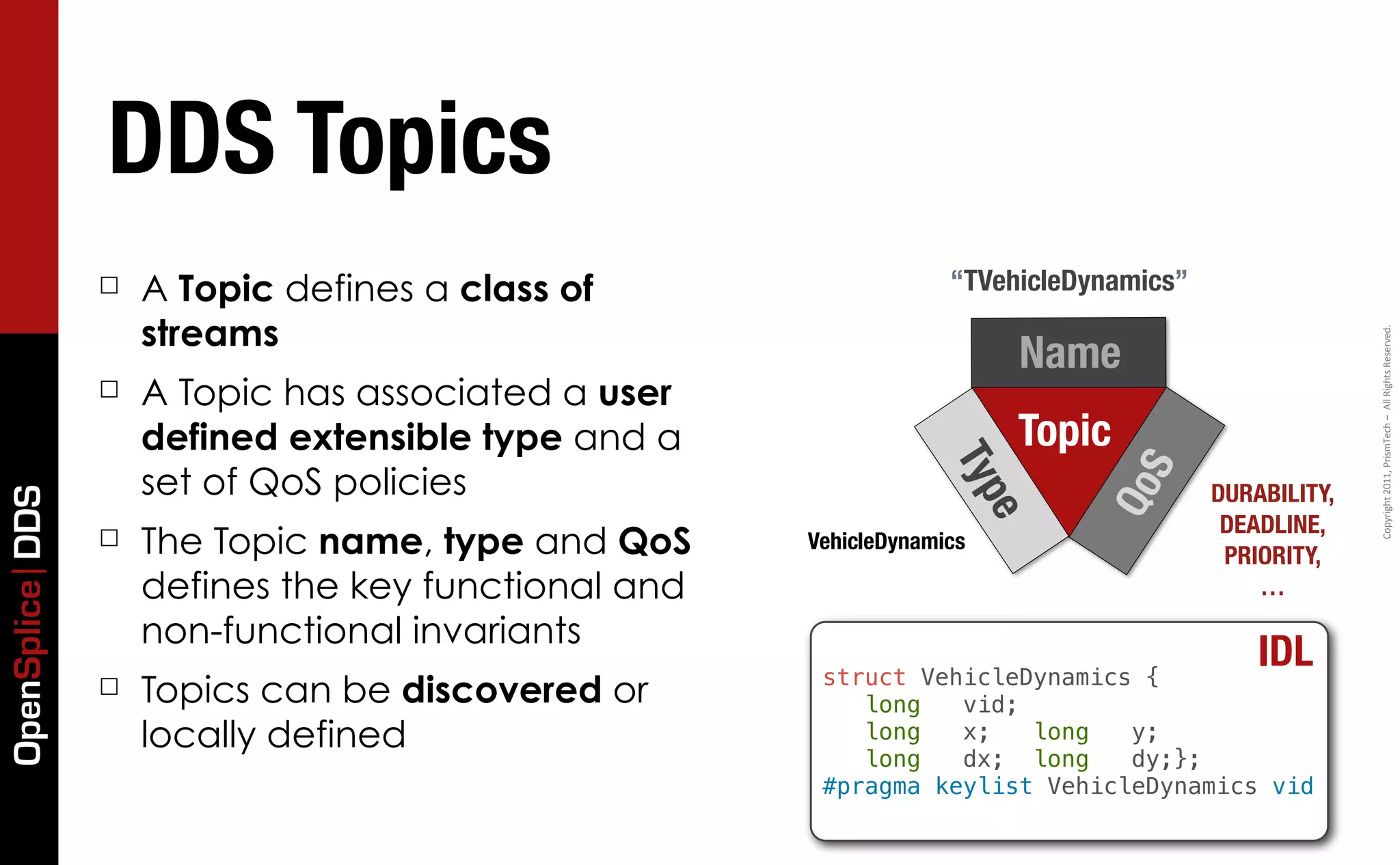 OpenSplice | DDS

DDS Topics

☐ A Topic defines a class of streams

☐ A Topic has associated a user defined extensible type and a set of QoS policies

☐ The Topic name, type and QoS defines the key functional and non-functional invariants

☐ Topics can be discovered or locally defined

"TVehicleDynamics"

Name

Topic

Type

QoS

VehicleDynamics

DURABILITY, DEADLINE, PRIORITY, …

IDL

struct VehicleDynamics {
long vid;
long x; long y;
long dx; long dy;};
#pragma keylist VehicleDynamics vid

Copyright 2011, PrismTech – All Rights Reserved.